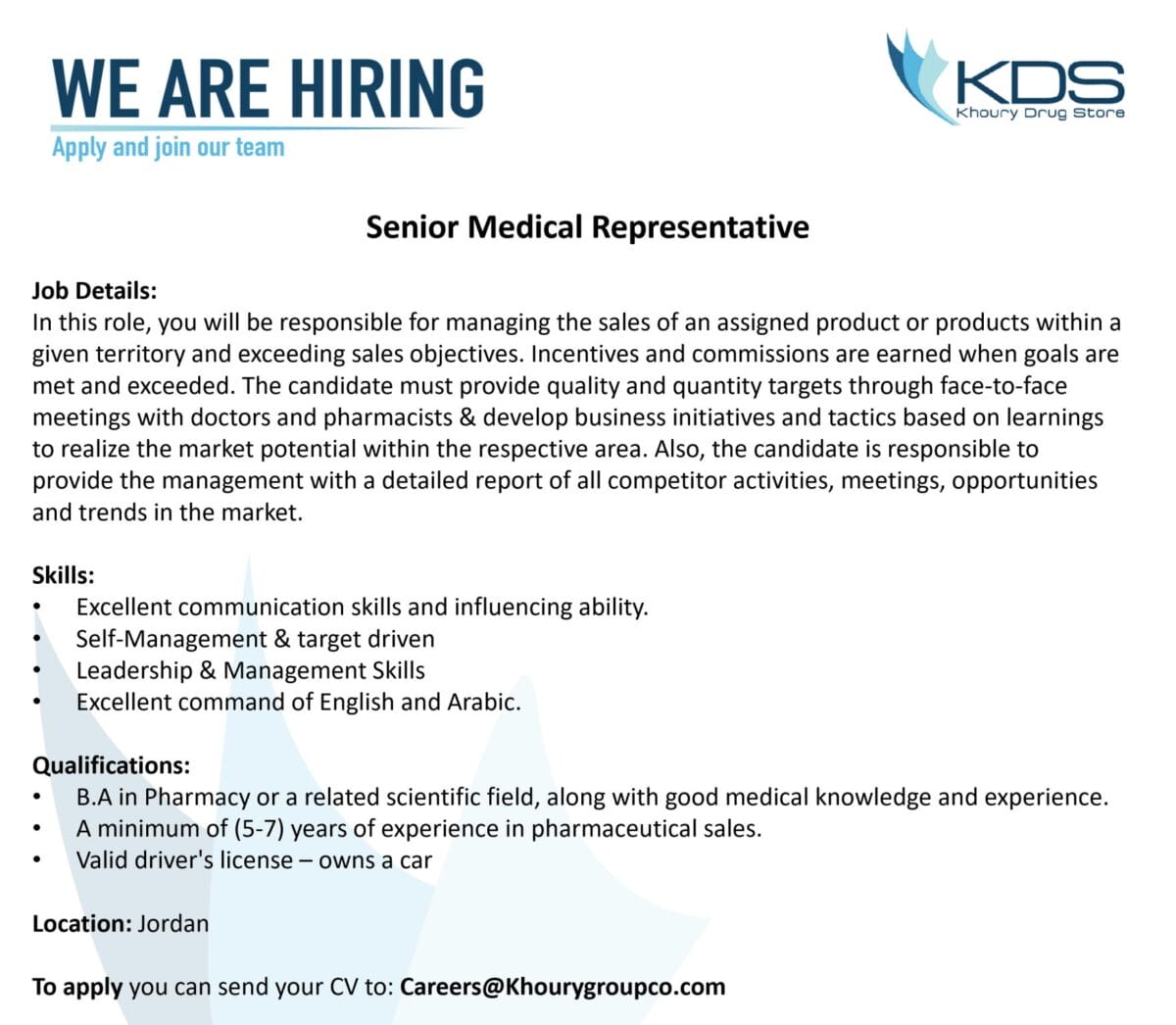 WE ARE HIRING
Apply and join our team

KDS
Khoury Drug Store

Senior Medical Representative

Job Details:
In this role, you will be responsible for managing the sales of an assigned product or products within a given territory and exceeding sales objectives. Incentives and commissions are earned when goals are met and exceeded. The candidate must provide quality and quantity targets through face-to-face meetings with doctors and pharmacists & develop business initiatives and tactics based on learnings to realize the market potential within the respective area. Also, the candidate is responsible to provide the management with a detailed report of all competitor activities, meetings, opportunities and trends in the market.

Skills:
• Excellent communication skills and influencing ability.
• Self-Management & target driven
• Leadership & Management Skills
• Excellent command of English and Arabic.

Qualifications:
• B.A in Pharmacy or a related scientific field, along with good medical knowledge and experience.
• A minimum of (5-7) years of experience in pharmaceutical sales.
• Valid driver's license – owns a car

Location: Jordan

To apply you can send your CV to: Careers@Khourygroupco.com